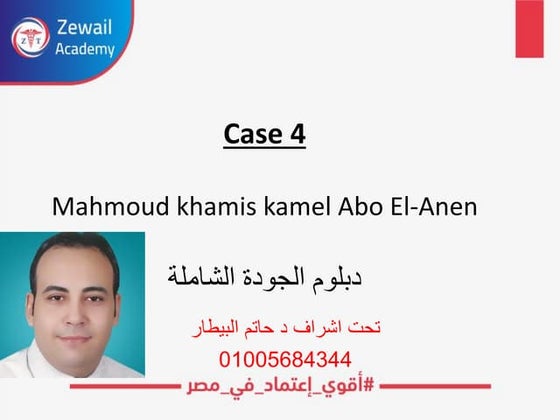 Zewail Academy

Case 4

Mahmoud khamis kamel Abo El-Anen

دبلوم الجودة الشاملة

تحت اشراف د حاتم البيطار

01005684344

#أقوي_إعتماد_في_مصر